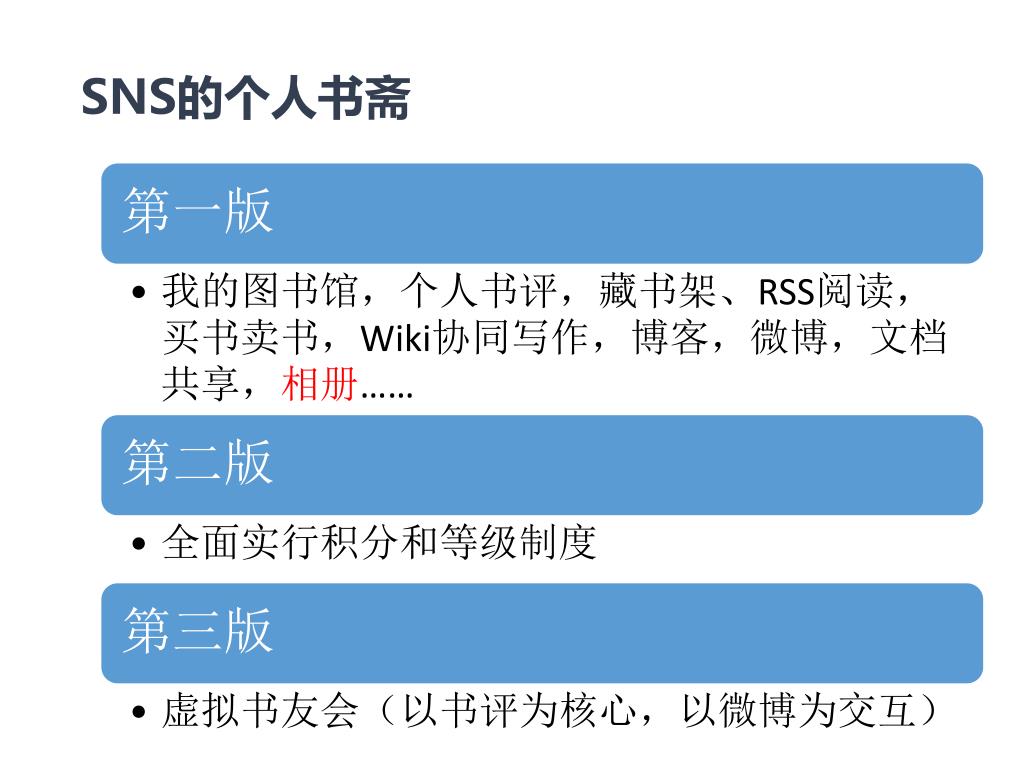 SNS的个人书斋

第一版

• 我的图书馆，个人书评，藏书架、RSS阅读，买书卖书，Wiki协同写作，博客，微博，文档共享，相册……

第二版

• 全面实行积分和等级制度

第三版

• 虚拟书友会（以书评为核心，以微博为交互）